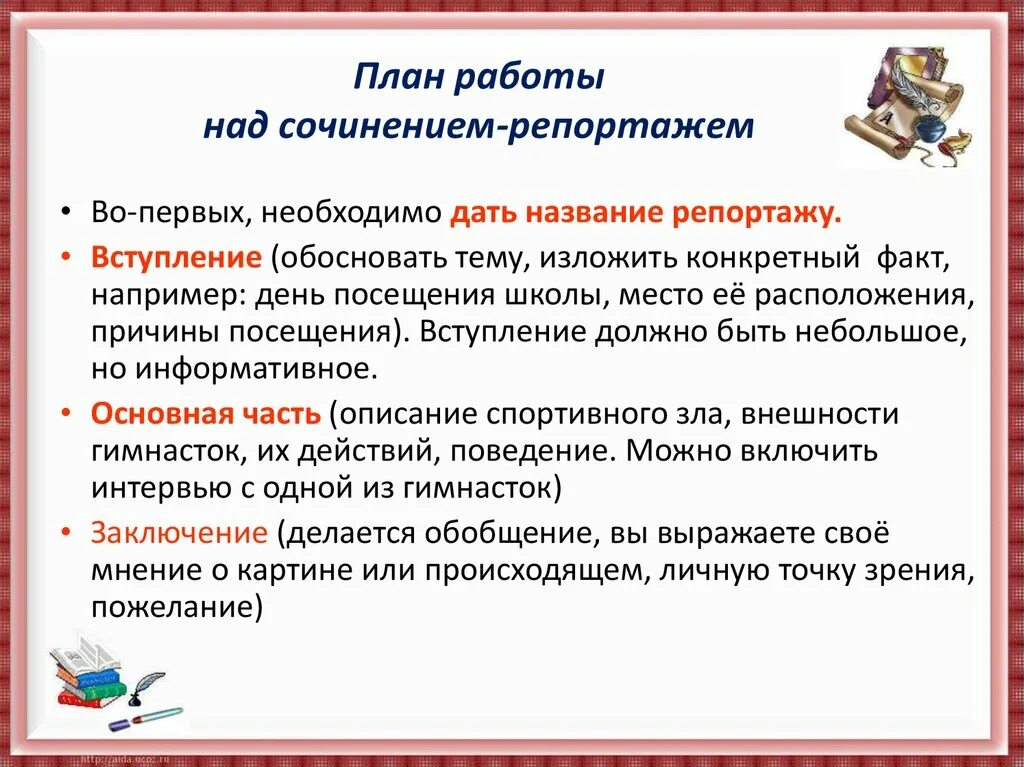 План работы
над сочинением-репортажем

• Во-первых, необходимо дать название репортажу.

• Вступление (обосновать тему, изложить конкретный факт, например: день посещения школы, место её расположения, причины посещения). Вступление должно быть небольшое, но информативное.

• Основная часть (описание спортивного зла, внешности гимнасток, их действий, поведение. Можно включить интервью с одной из гимнасток)

• Заключение (делается обобщение, вы выражаете своё мнение о картине или происходящем, личную точку зрения, пожелание)

http://aida.ucoz.ru